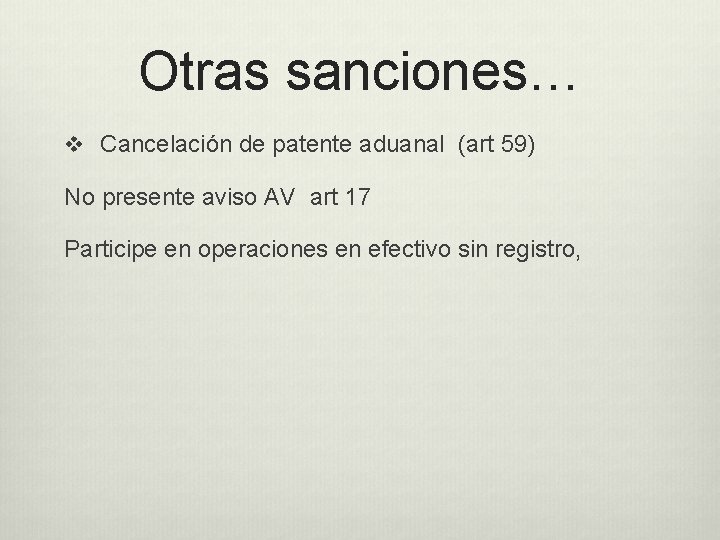 Otras sanciones…

❖ Cancelación de patente aduanal (art 59)

No presente aviso AV art 17

Participe en operaciones en efectivo sin registro,